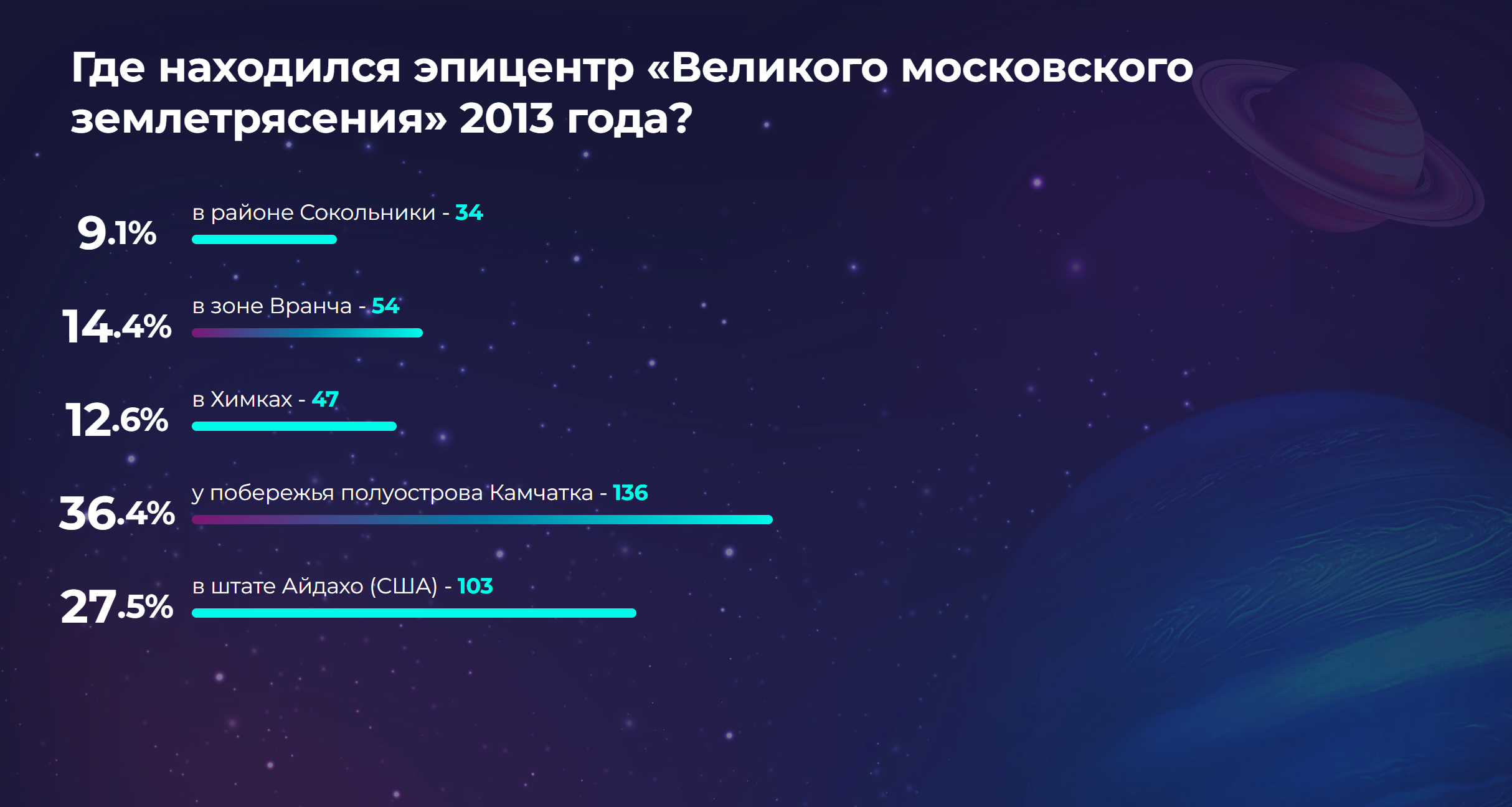 Где находился эпицентр «Великого московского землетрясения» 2013 года?

9.1% в районе Сокольники - 34

14.4% в зоне Вранча - 54

12.6% в Химках - 47

36.4% у побережья полуострова Камчатка - 136

27.5% в штате Айдахо (США) - 103